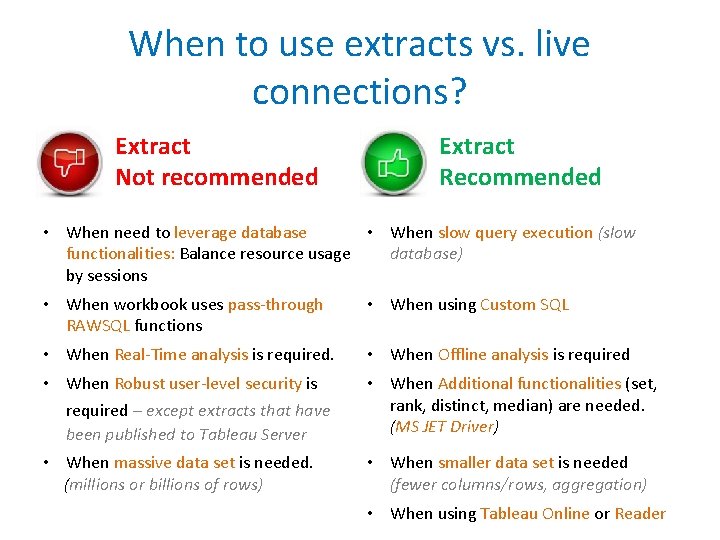 When to use extracts vs. live connections?

Extract
Not recommended

• When need to leverage database functionalities: Balance resource usage by sessions
• When workbook uses pass-through RAWSQL functions
• When Real-Time analysis is required.
• When Robust user-level security is required – except extracts that have been published to Tableau Server
• When massive data set is needed. (millions or billions of rows)

Extract
Recommended

• When slow query execution (slow database)
• When using Custom SQL
• When Offline analysis is required
• When Additional functionalities (set, rank, distinct, median) are needed. (MS JET Driver)
• When smaller data set is needed (fewer columns/rows, aggregation)
• When using Tableau Online or Reader